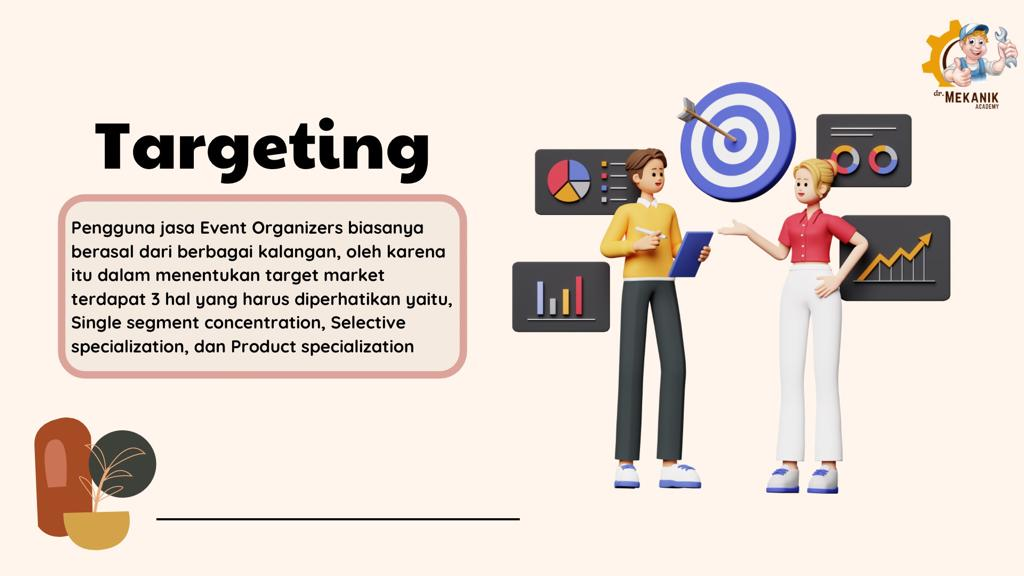 dr. MEKANIK ACADEMY

Targeting

Pengguna jasa Event Organizers biasanya berasal dari berbagai kalangan, oleh karena itu dalam menentukan target market terdapat 3 hal yang harus diperhatikan yaitu, Single segment concentration, Selective specialization, dan Product specialization